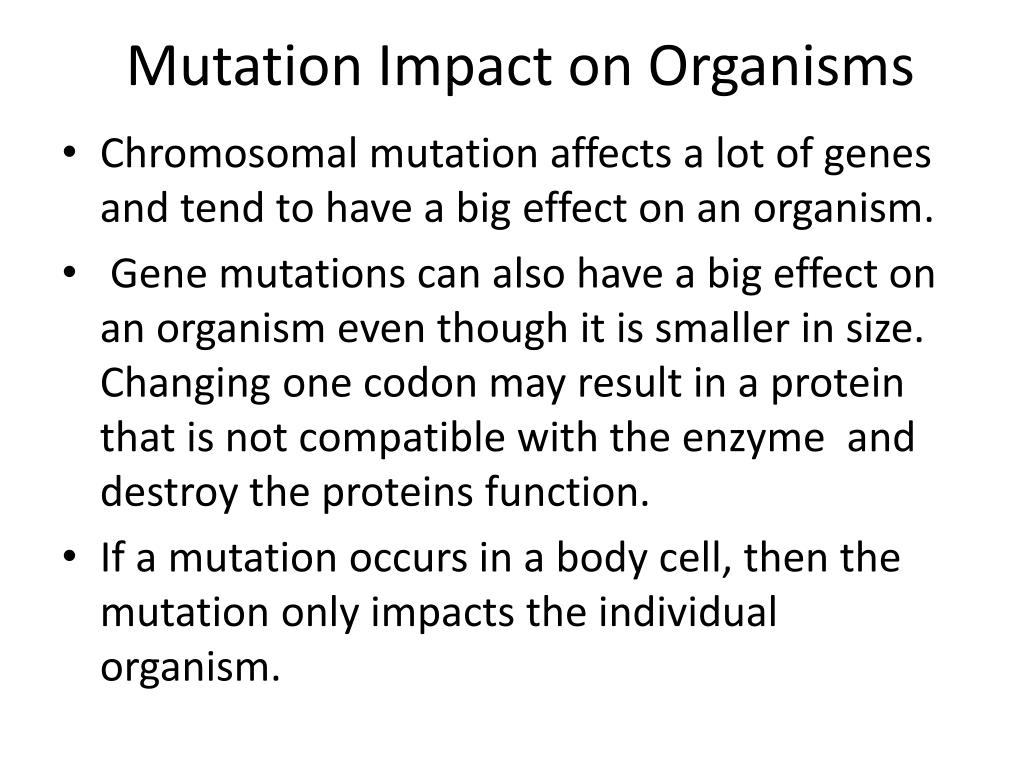 Mutation Impact on Organisms

• Chromosomal mutation affects a lot of genes and tend to have a big effect on an organism.
• Gene mutations can also have a big effect on an organism even though it is smaller in size. Changing one codon may result in a protein that is not compatible with the enzyme and destroy the proteins function.
• If a mutation occurs in a body cell, then the mutation only impacts the individual organism.